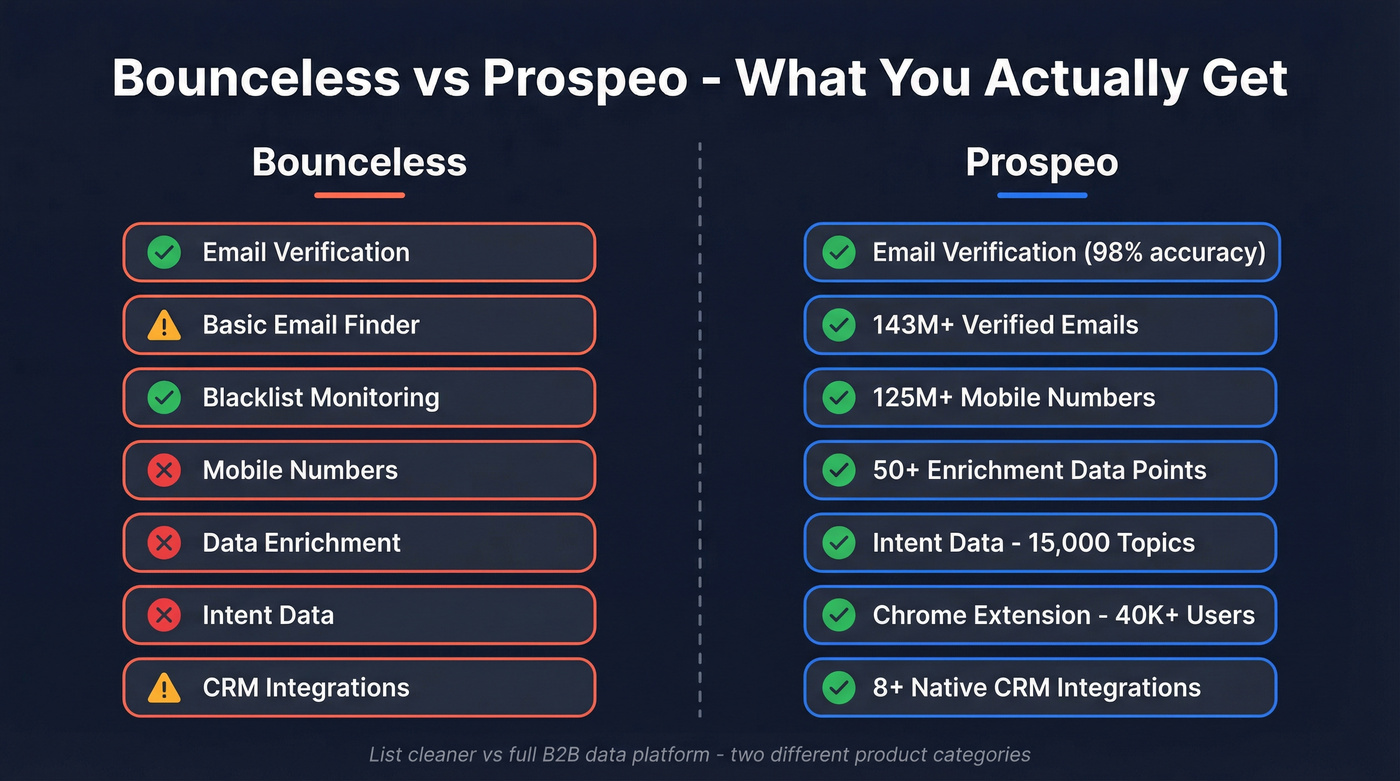 Bounceless vs Prospeo - What You Actually Get

Bounceless

Email Verification

Basic Email Finder

Blacklist Monitoring

Mobile Numbers

Data Enrichment

Intent Data

CRM Integrations

Prospeo

Email Verification (98% accuracy)

143M+ Verified Emails

125M+ Mobile Numbers

50+ Enrichment Data Points

Intent Data - 15,000 Topics

Chrome Extension - 40K+ Users

8+ Native CRM Integrations

List cleaner vs full B2B data platform - two different product categories